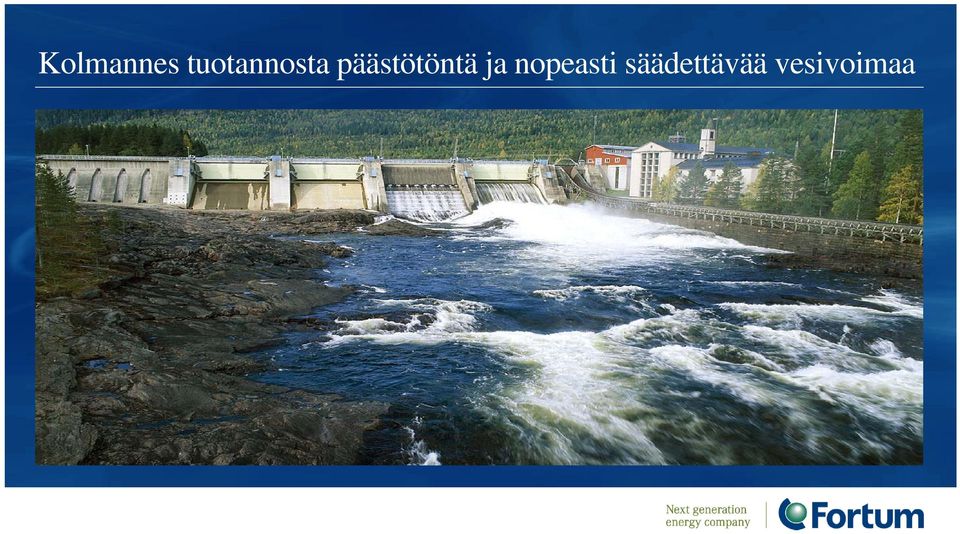 Kolmannes tuotannosta päästötöntä ja nopeasti säädettävää vesivoimaa

Next generation energy company

Fortum